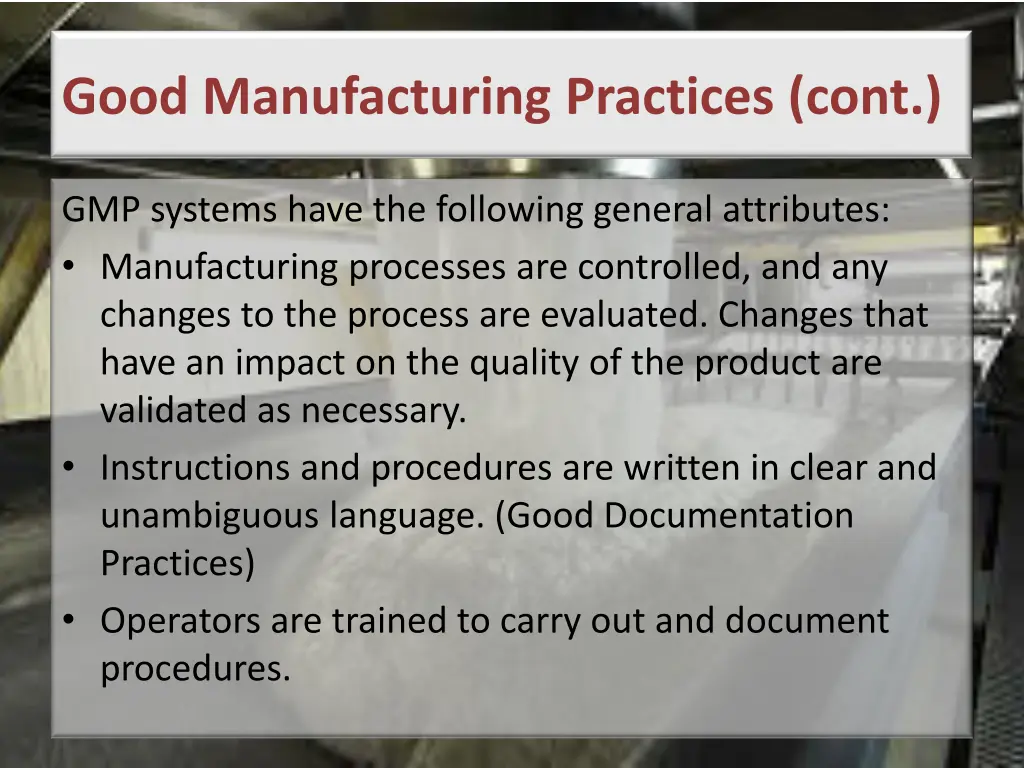 Good Manufacturing Practices (cont.)

GMP systems have the following general attributes:

• Manufacturing processes are controlled, and any changes to the process are evaluated. Changes that have an impact on the quality of the product are validated as necessary.
• Instructions and procedures are written in clear and unambiguous language. (Good Documentation Practices)
• Operators are trained to carry out and document procedures.